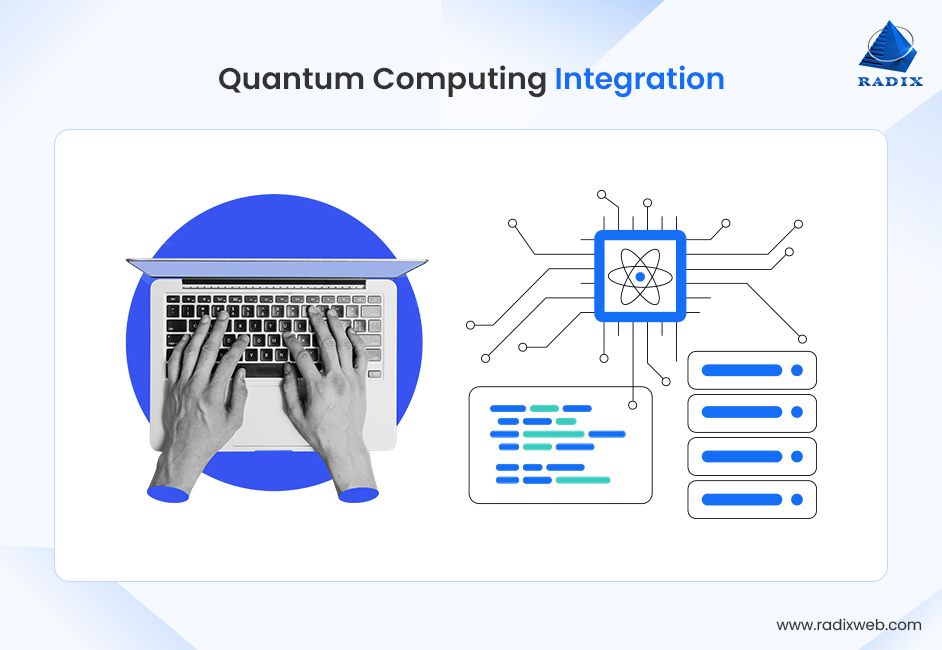 Quantum Computing Integration

RADIX

www.radixweb.com